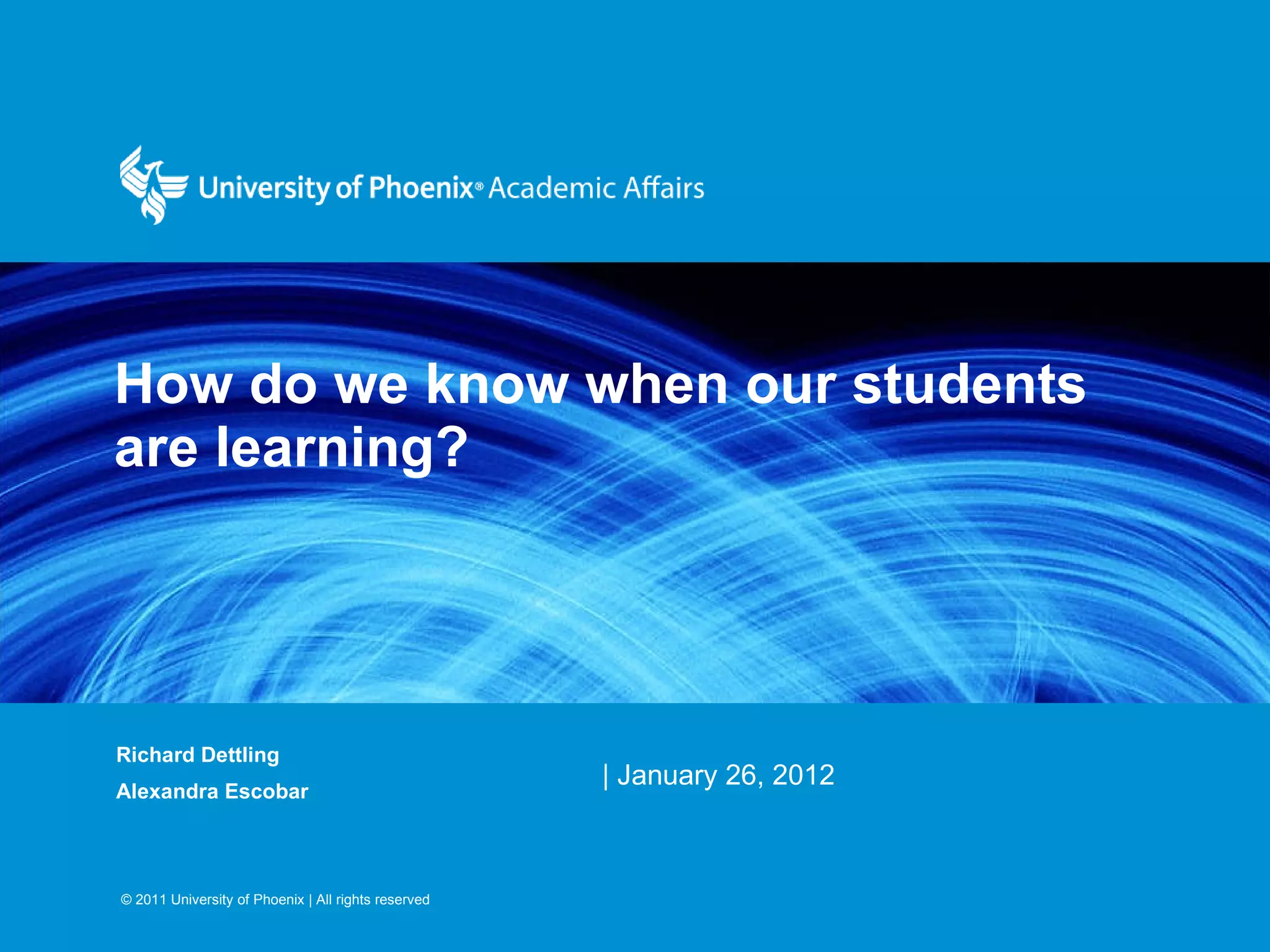 University of Phoenix® Academic Affairs

How do we know when our students are learning?

Richard Dettling

Alexandra Escobar

| January 26, 2012

© 2011 University of Phoenix | All rights reserved